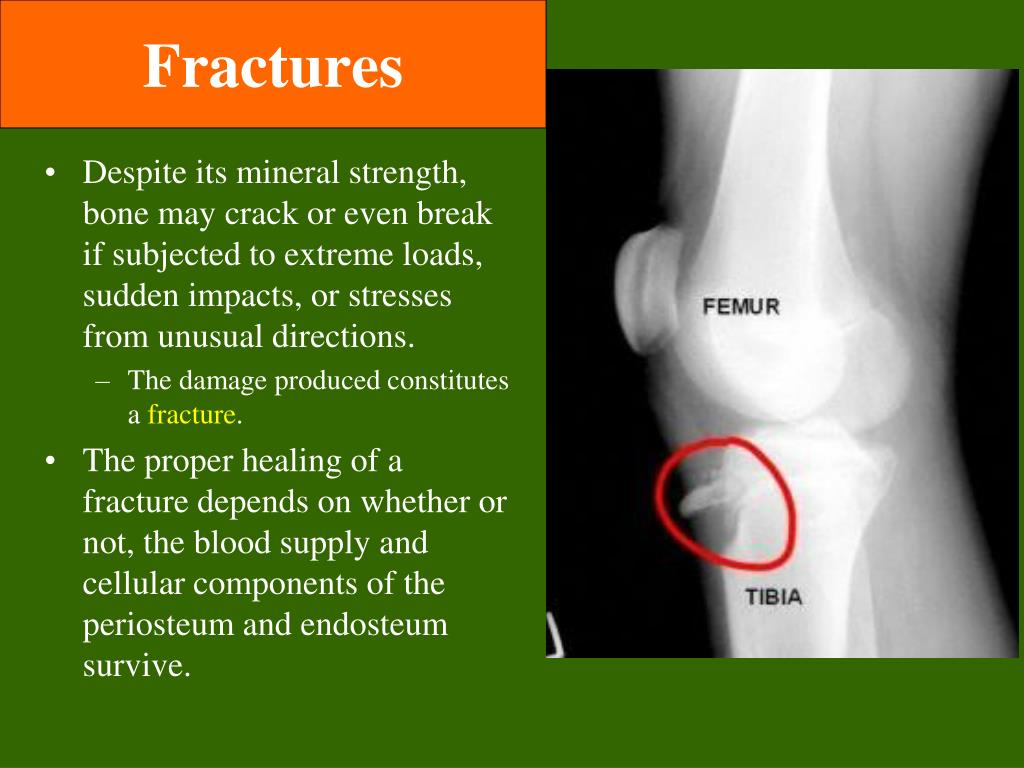 Fractures

• Despite its mineral strength, bone may crack or even break if subjected to extreme loads, sudden impacts, or stresses from unusual directions.
 – The damage produced constitutes a fracture.
• The proper healing of a fracture depends on whether or not, the blood supply and cellular components of the periosteum and endosteum survive.

FEMUR

TIBIA